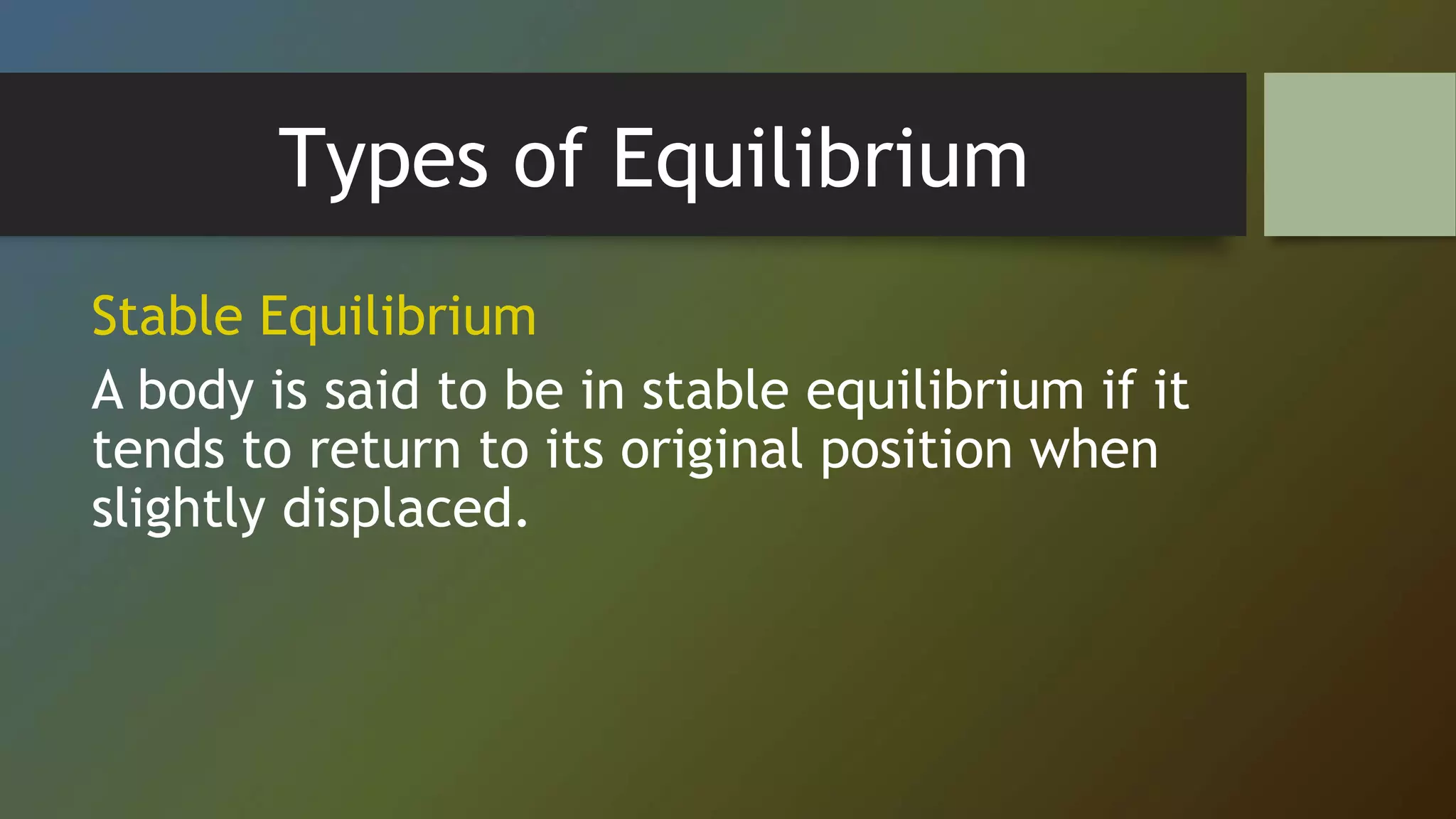 Types of Equilibrium

Stable Equilibrium

A body is said to be in stable equilibrium if it tends to return to its original position when slightly displaced.